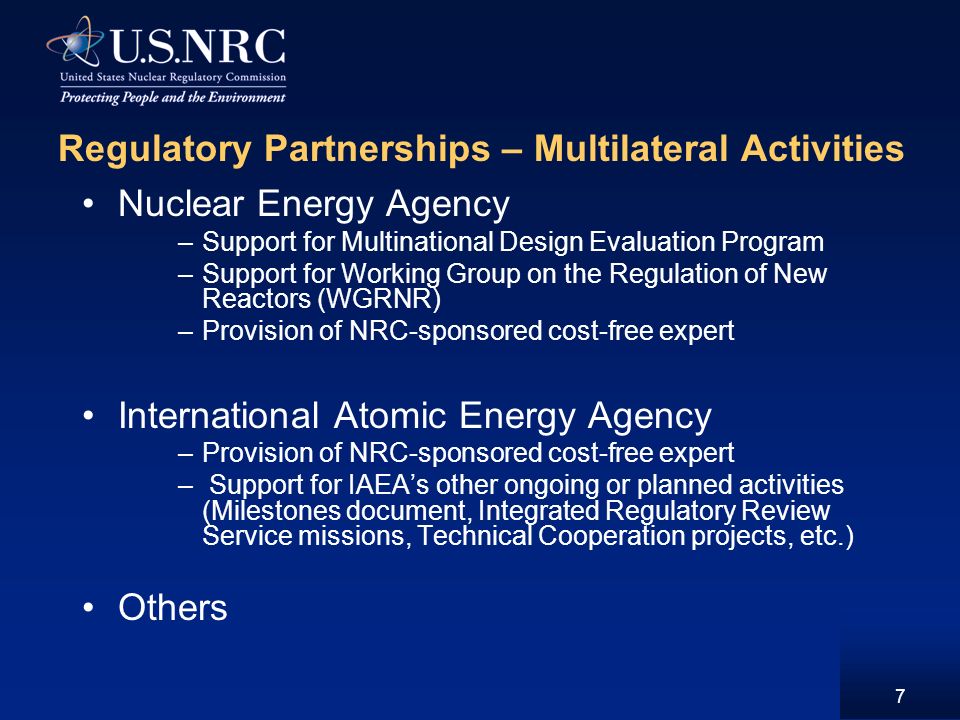 U.S.NRC
United States Nuclear Regulatory Commission
Protecting People and the Environment

Regulatory Partnerships – Multilateral Activities

• Nuclear Energy Agency
– Support for Multinational Design Evaluation Program
– Support for Working Group on the Regulation of New Reactors (WGRNR)
– Provision of NRC-sponsored cost-free expert

• International Atomic Energy Agency
– Provision of NRC-sponsored cost-free expert
– Support for IAEA's other ongoing or planned activities (Milestones document, Integrated Regulatory Review Service missions, Technical Cooperation projects, etc.)

• Others

7